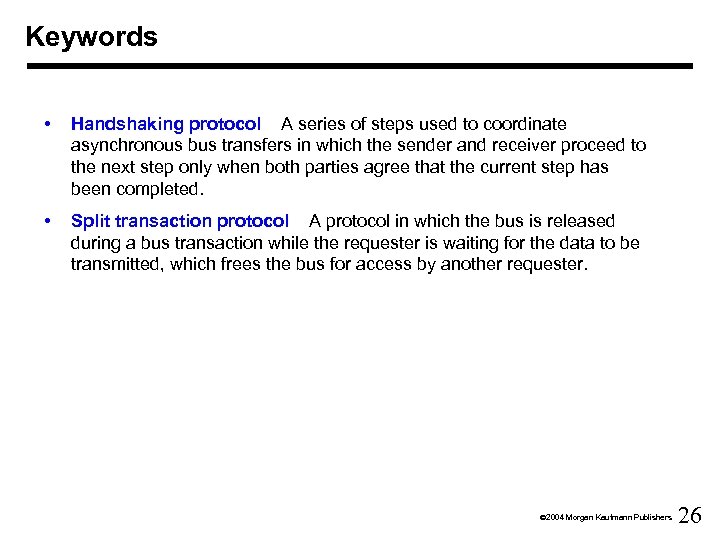 Keywords

• Handshaking protocol A series of steps used to coordinate asynchronous bus transfers in which the sender and receiver proceed to the next step only when both parties agree that the current step has been completed.

• Split transaction protocol A protocol in which the bus is released during a bus transaction while the requester is waiting for the data to be transmitted, which frees the bus for access by another requester.

©2004 Morgan Kaufmann Publishers 26